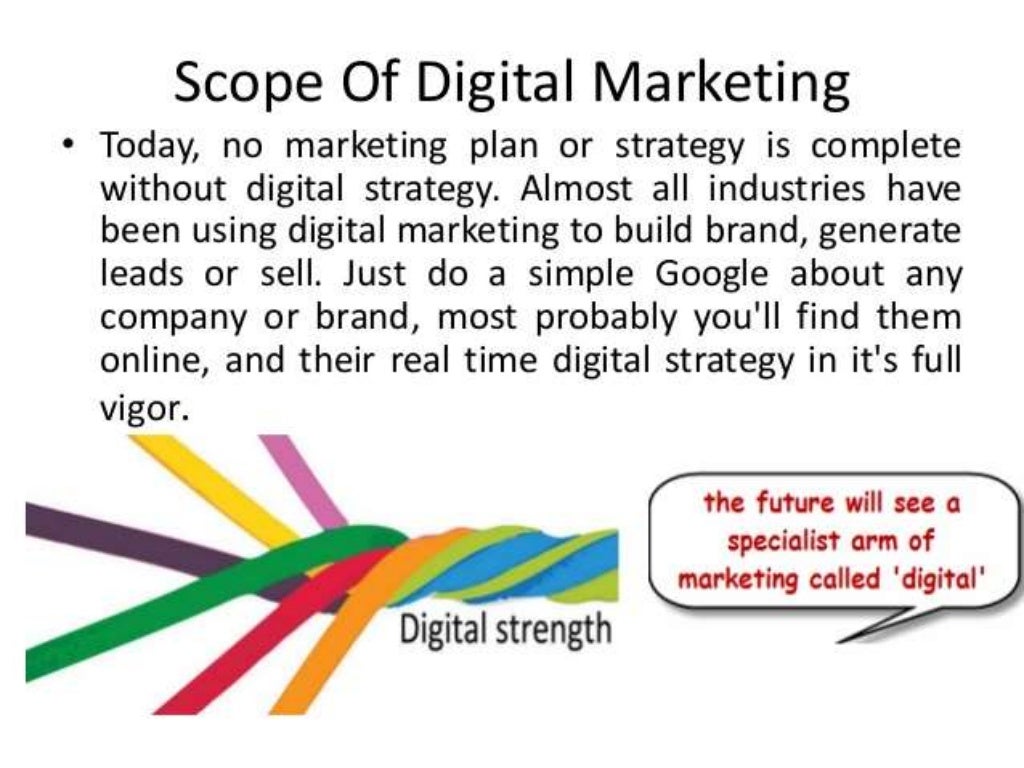 Scope Of Digital Marketing

• Today, no marketing plan or strategy is complete without digital strategy. Almost all industries have been using digital marketing to build brand, generate leads or sell. Just do a simple Google about any company or brand, most probably you'll find them online, and their real time digital strategy in it's full vigor.

Digital strength

the future will see a specialist arm of marketing called 'digital'